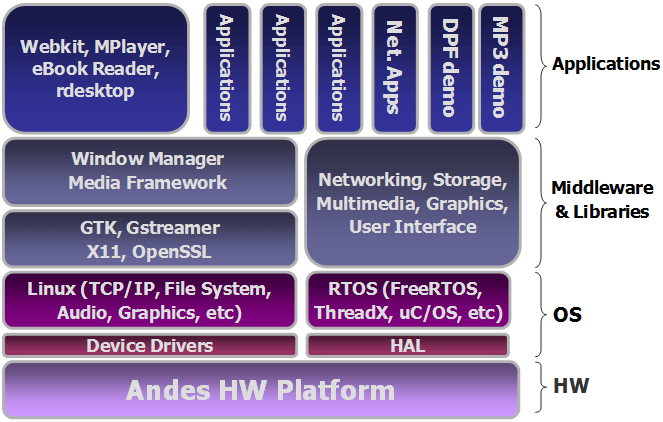 Webkit, MPlayer, eBook Reader, rdesktop

Applications

Applications

Applications

Net. Apps

DPF demo

MP3 demo

Applications

Window Manager
Media Framework

GTK, Gstreamer
X11, OpenSSL

Networking, Storage, Multimedia, Graphics, User Interface

Middleware & Libraries

Linux (TCP/IP, File System, Audio, Graphics, etc)

RTOS (FreeRTOS, ThreadX, uC/OS, etc)

Device Drivers

HAL

OS

Andes HW Platform

HW